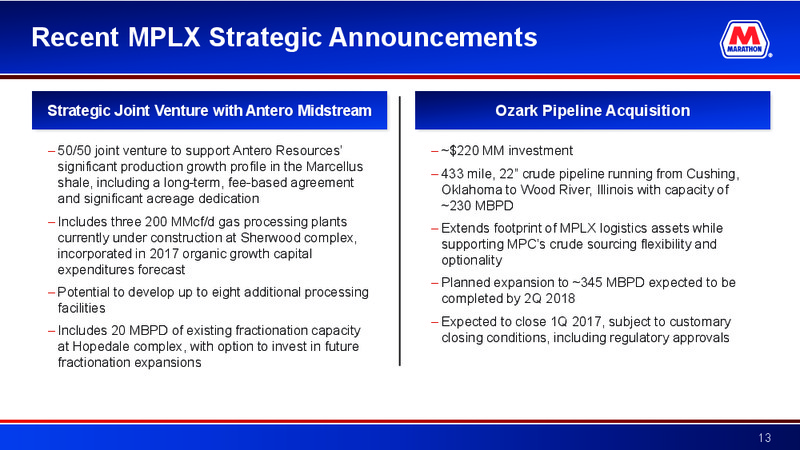 Recent MPLX Strategic Announcements

MARATHON

Strategic Joint Venture with Antero Midstream

– 50/50 joint venture to support Antero Resources' significant production growth profile in the Marcellus shale, including a long-term, fee-based agreement and significant acreage dedication

– Includes three 200 MMcf/d gas processing plants currently under construction at Sherwood complex, incorporated in 2017 organic growth capital expenditures forecast

– Potential to develop up to eight additional processing facilities

– Includes 20 MBPD of existing fractionation capacity at Hopedale complex, with option to invest in future fractionation expansions

Ozark Pipeline Acquisition

– ~$220 MM investment

– 433 mile, 22" crude pipeline running from Cushing, Oklahoma to Wood River, Illinois with capacity of ~230 MBPD

– Extends footprint of MPLX logistics assets while supporting MPC's crude sourcing flexibility and optionality

– Planned expansion to ~345 MBPD expected to be completed by 2Q 2018

– Expected to close 1Q 2017, subject to customary closing conditions, including regulatory approvals

13